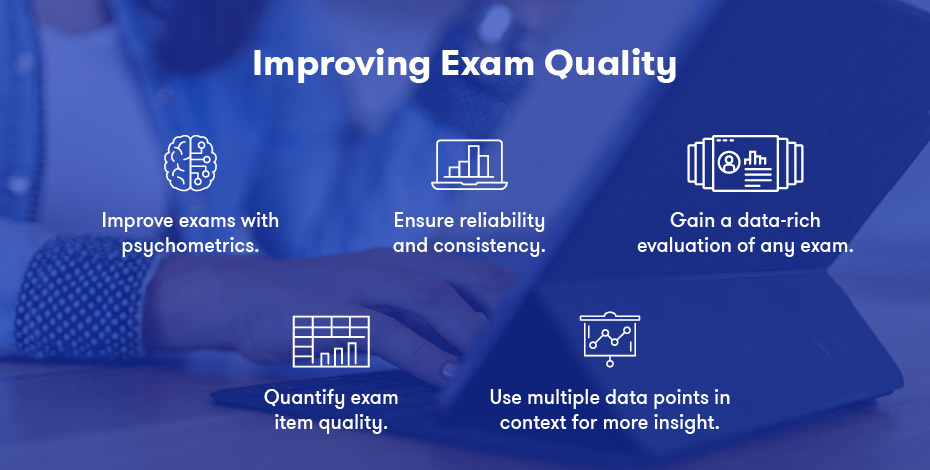 Improving Exam Quality

Improve exams with psychometrics.

Ensure reliability and consistency.

Gain a data-rich evaluation of any exam.

Quantify exam item quality.

Use multiple data points in context for more insight.